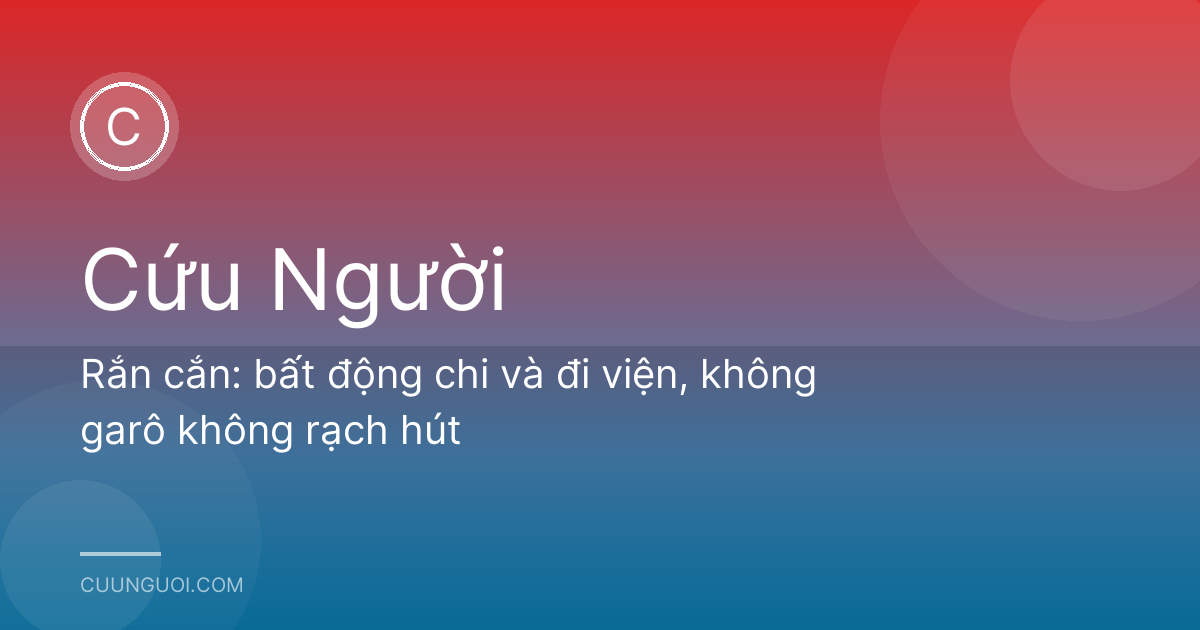 C

Cứu Người

Rắn cắn: bất động chi và đi viện, không garô không rạch hút

CUUNGUOI.COM